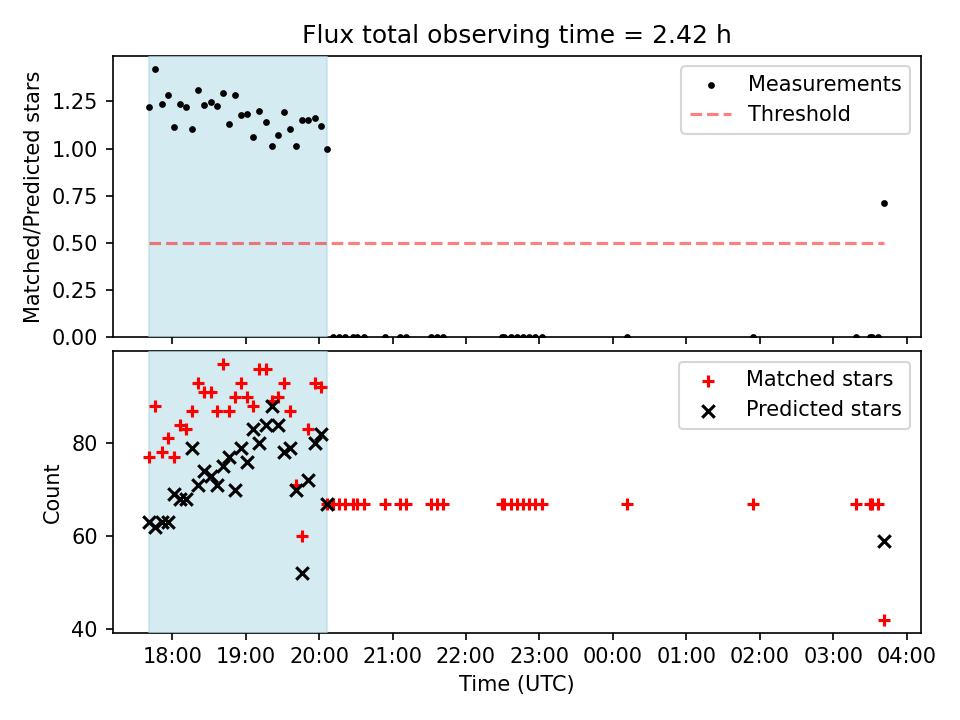 Flux total observing time = 2.42 h

Matched/Predicted stars

1.25
1.00
0.75
0.50
0.25
0.00

Measurements
Threshold

Count

80
60
40

Matched stars
Predicted stars

18:00 19:00 20:00 21:00 22:00 23:00 00:00 01:00 02:00 03:00 04:00

Time (UTC)